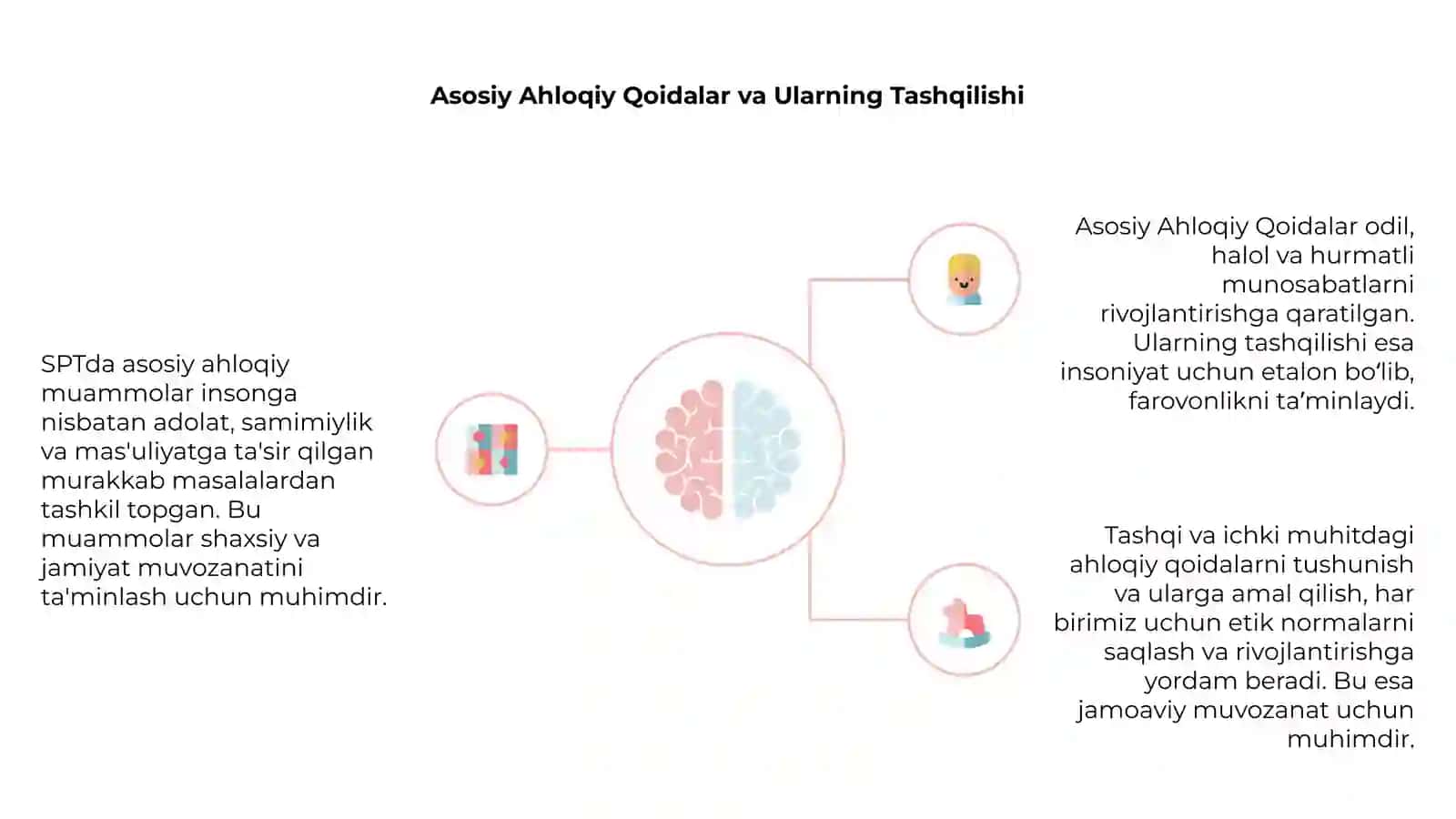 Asosiy Ahloqiy Qoidalar va Ularning Tashqilishi

SPTda asosiy ahloqiy muammolar insonga nisbatan adolat, samimiylik va mas'uliyatga ta'sir qilgan murakkab masalalardan tashkil topgan. Bu muammolar shaxsiy va jamiyat muvozanatini ta'minlash uchun muhimdir.

Asosiy Ahloqiy Qoidalar odil, halol va hurmatli munosabatlarni rivojlantirishga qaratilgan. Ularning tashqilishi esa insoniyat uchun etalon bo‘lib, farovonlikni ta’minlaydi.

Tashqi va ichki muhitdagi ahloqiy qoidalarni tushunish va ularga amal qilish, har birimiz uchun etik normalarni saqlash va rivojlantirishga yordam beradi. Bu esa jamoaviy muvozanat uchun muhimdir.